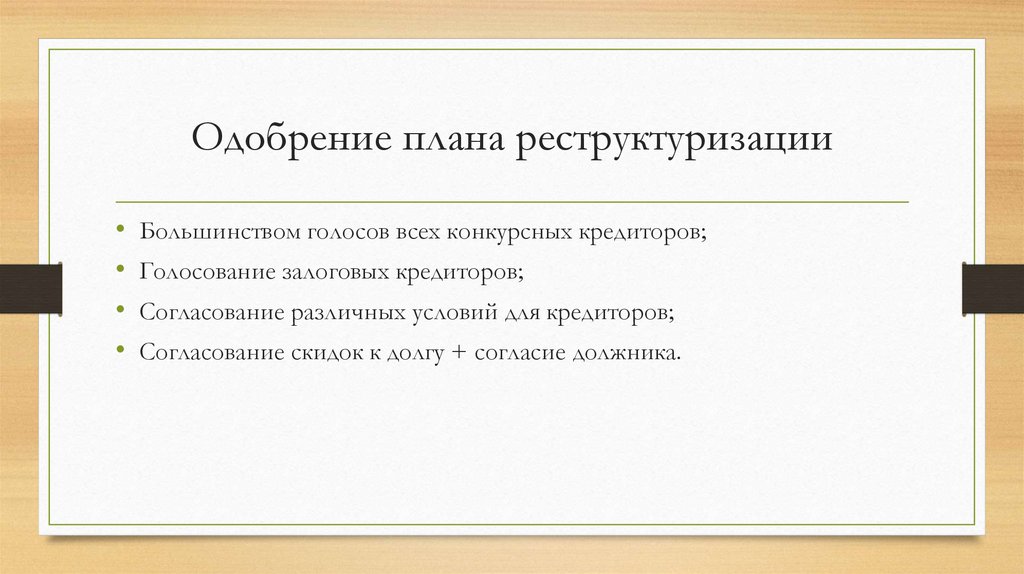 Одобрение плана реструктуризации

• Большинством голосов всех конкурсных кредиторов;
• Голосование залоговых кредиторов;
• Согласование различных условий для кредиторов;
• Согласование скидок к долгу + согласие должника.